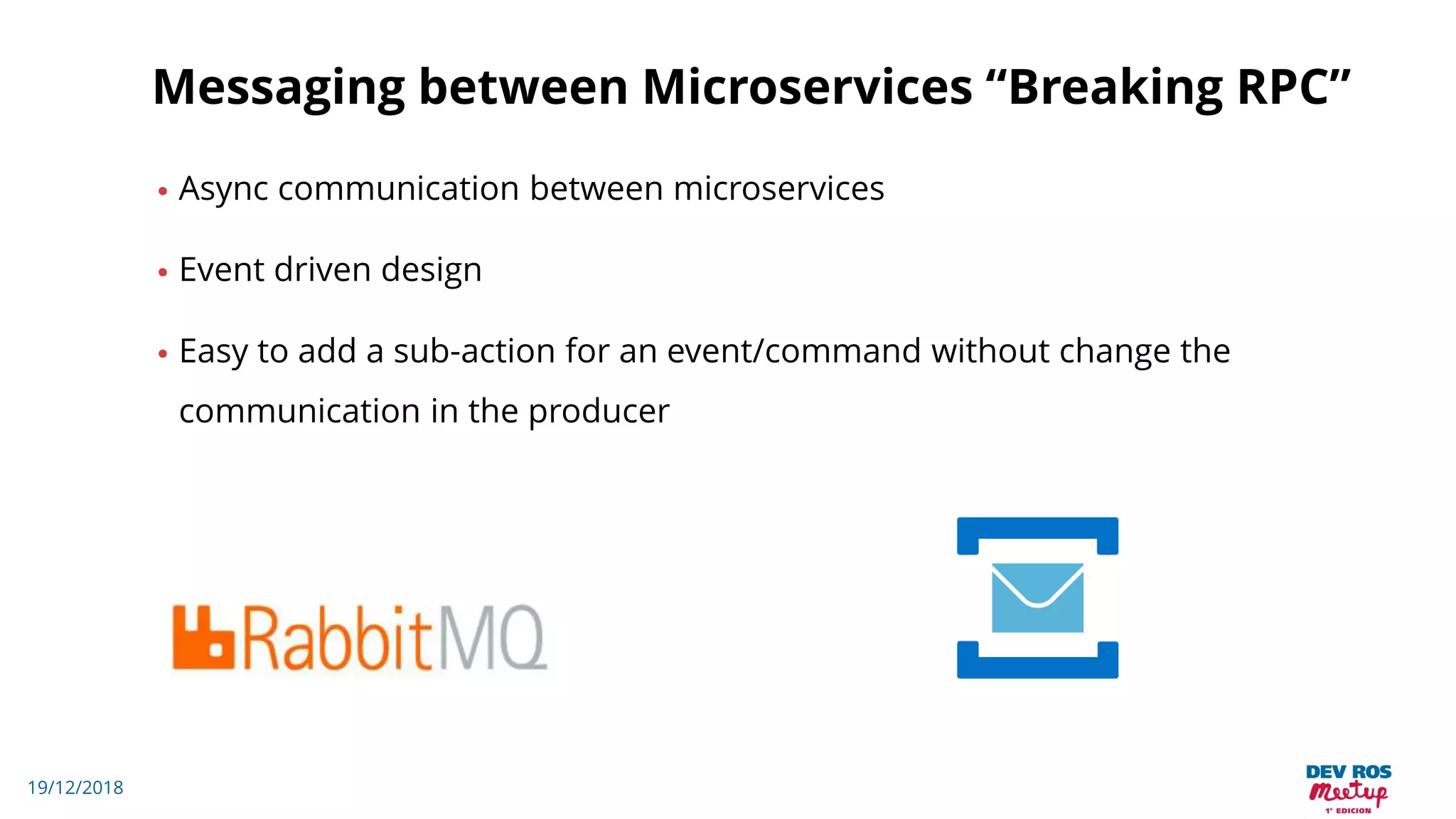 Messaging between Microservices “Breaking RPC”

• Async communication between microservices

• Event driven design

• Easy to add a sub-action for an event/command without change the communication in the producer

RabbitMQ

19/12/2018

DEV ROS
Meetup
1° EDICION